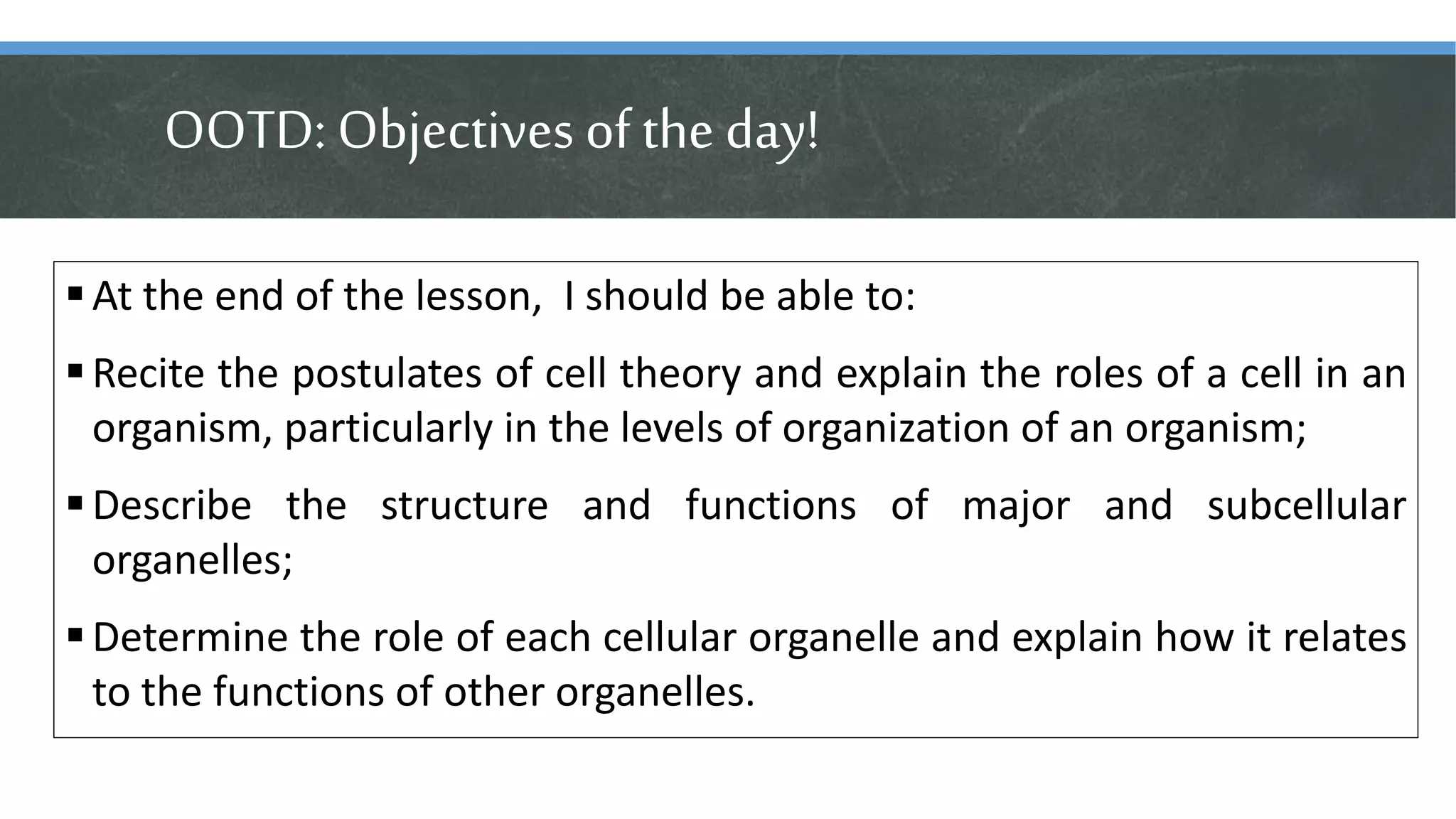 OOTD: Objectives of the day!

▪ At the end of the lesson,  I should be able to:

▪ Recite the postulates of cell theory and explain the roles of a cell in an organism, particularly in the levels of organization of an organism;

▪ Describe the structure and functions of major and subcellular organelles;

▪ Determine the role of each cellular organelle and explain how it relates to the functions of other organelles.